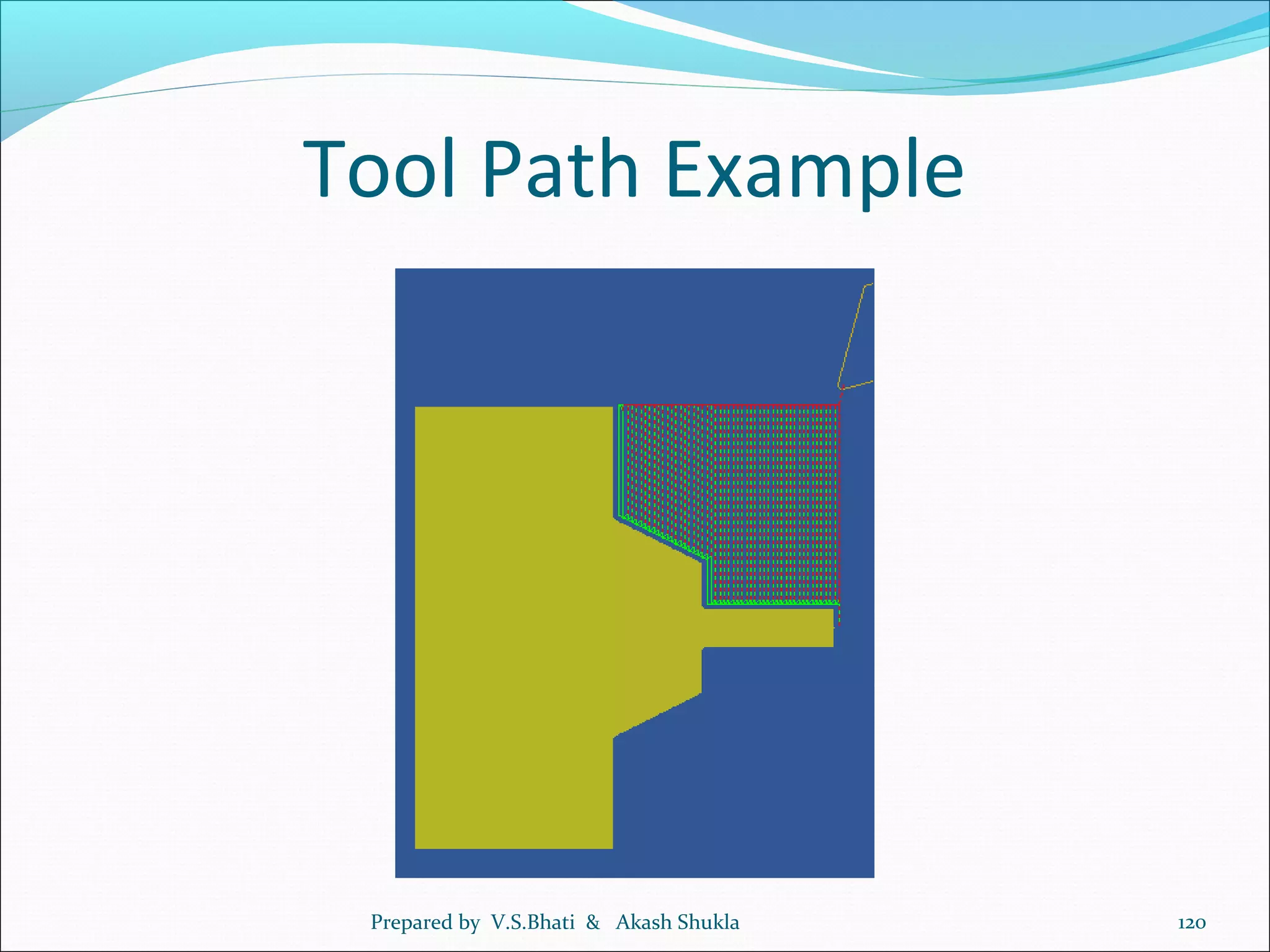 Tool Path Example

Prepared by V.S.Bhati & Akash Shukla

120